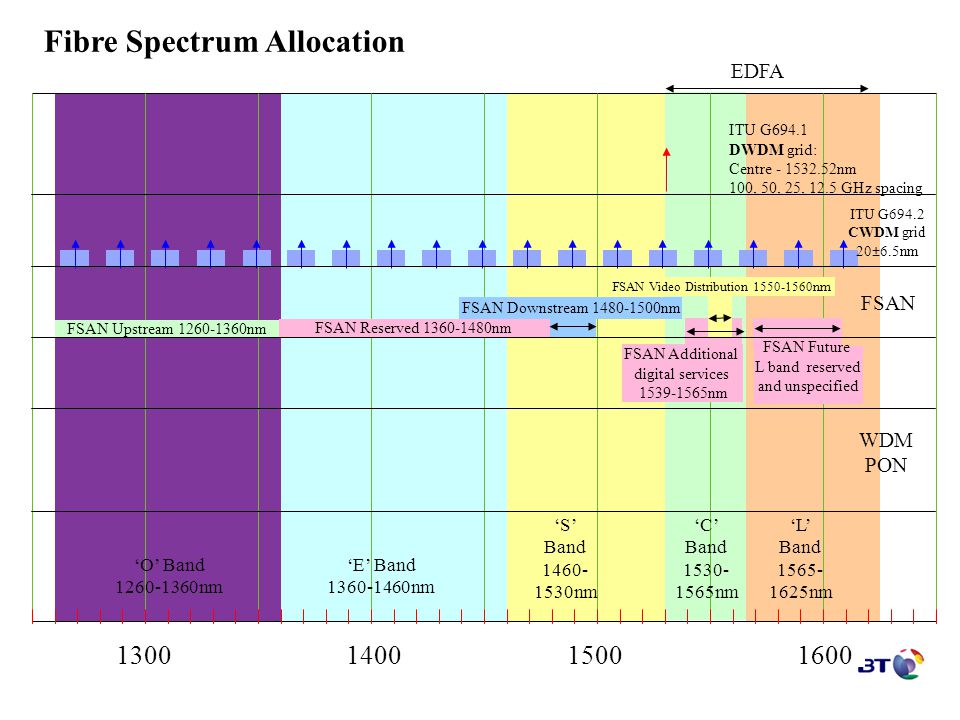 Fibre Spectrum Allocation

EDFA

ITU G694.1
DWDM grid:
Centre - 1532.52nm
100, 50, 25, 12.5 GHz spacing

ITU G694.2
CWDM grid
20±6.5nm

FSAN Video Distribution 1550-1560nm

FSAN

FSAN Downstream 1480-1500nm

FSAN Upstream 1260-1360nm

FSAN Reserved 1360-1480nm

FSAN Additional digital services 1539-1565nm

FSAN Future L band reserved and unspecified

WDM PON

'O' Band 1260-1360nm

'E' Band 1360-1460nm

'S' Band 1460-1530nm

'C' Band 1530-1565nm

'L' Band 1565-1625nm

1300

1400

1500

1600

BT